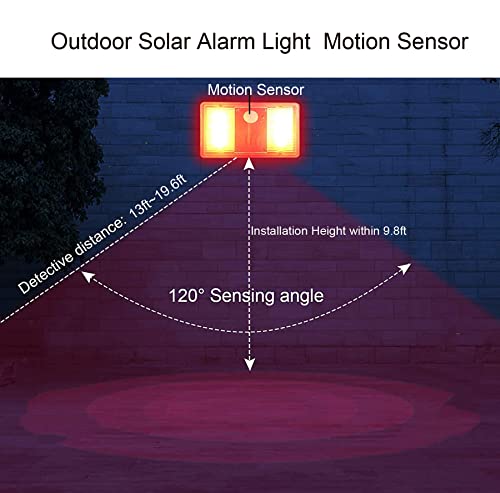 Outdoor Solar Alarm Light  Motion Sensor

Motion Sensor

Detective distance: 13ft~19.6ft

Installation Height within 9.8ft

120° Sensing angle